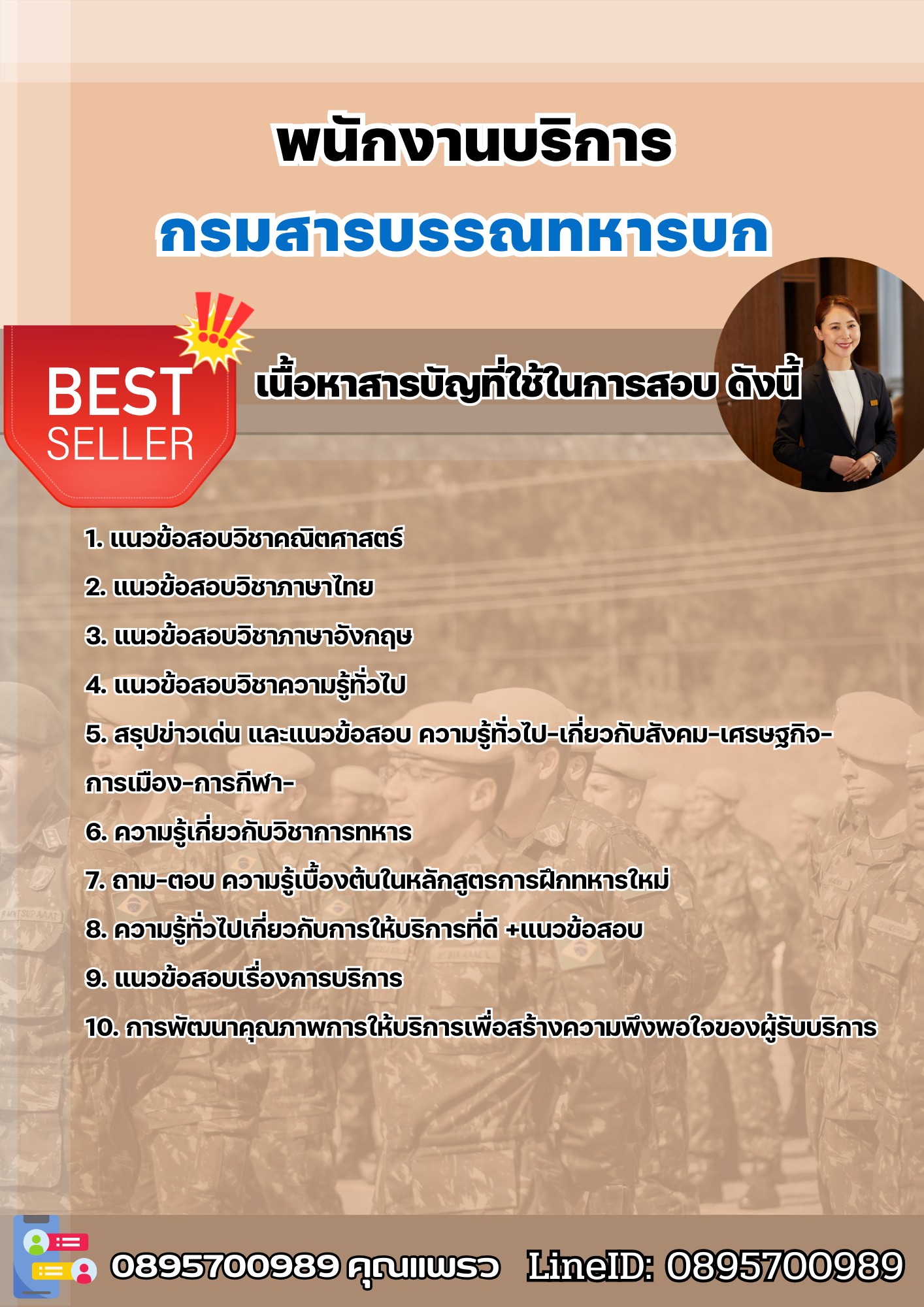 พนักงานบริการ
กรมสารบรรณทหารบก

BEST SELLER

เนื้อหาสารบัญที่ใช้ในการสอบ ดังนี้

1. แนวข้อสอบวิชาคณิตศาสตร์
2. แนวข้อสอบวิชาภาษาไทย
3. แนวข้อสอบวิชาภาษาอังกฤษ
4. แนวข้อสอบวิชาความรู้ทั่วไป
5. สรุปข่าวเด่น และแนวข้อสอบ ความรู้ทั่วไป-เกี่ยวกับสังคม-เศรษฐกิจ-การเมือง-การกีฬา-
6. ความรู้เกี่ยวกับวิชาการทหาร
7. ถาม-ตอบ ความรู้เบื้องต้นในหลักสูตรการฝึกทหารใหม่
8. ความรู้ทั่วไปเกี่ยวกับการให้บริการที่ดี +แนวข้อสอบ
9. แนวข้อสอบเรื่องการบริการ
10. การพัฒนาคุณภาพการให้บริการเพื่อสร้างความพึงพอใจของผู้รับบริการ

0895700989 คุณแพรว LineID: 0895700989